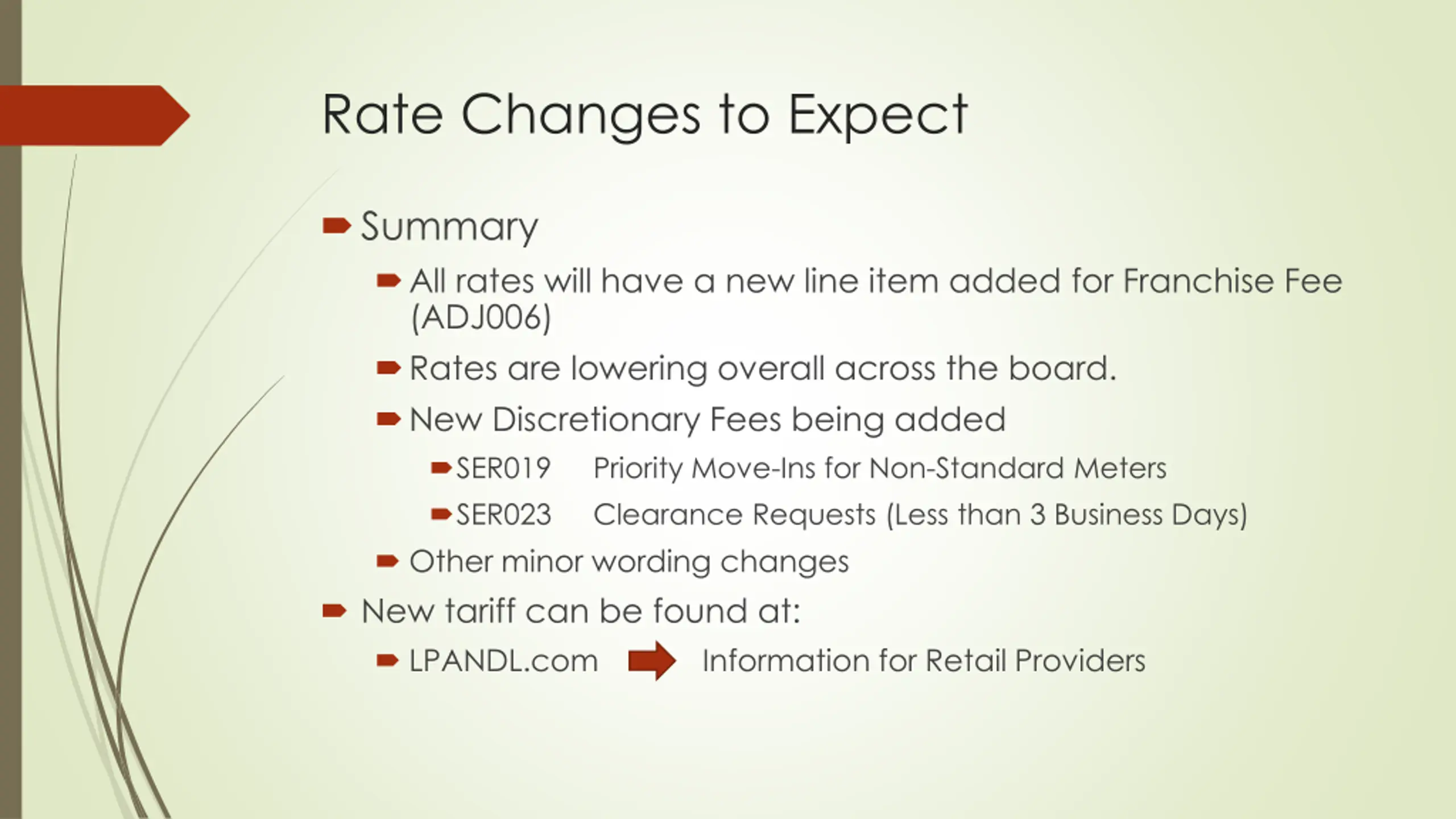 Rate Changes to Expect

Summary

All rates will have a new line item added for Franchise Fee (ADJ006)

Rates are lowering overall across the board.

New Discretionary Fees being added

SER019 Priority Move-Ins for Non-Standard Meters

SER023 Clearance Requests (Less than 3 Business Days)

Other minor wording changes

New tariff can be found at:

LPANDL.com Information for Retail Providers